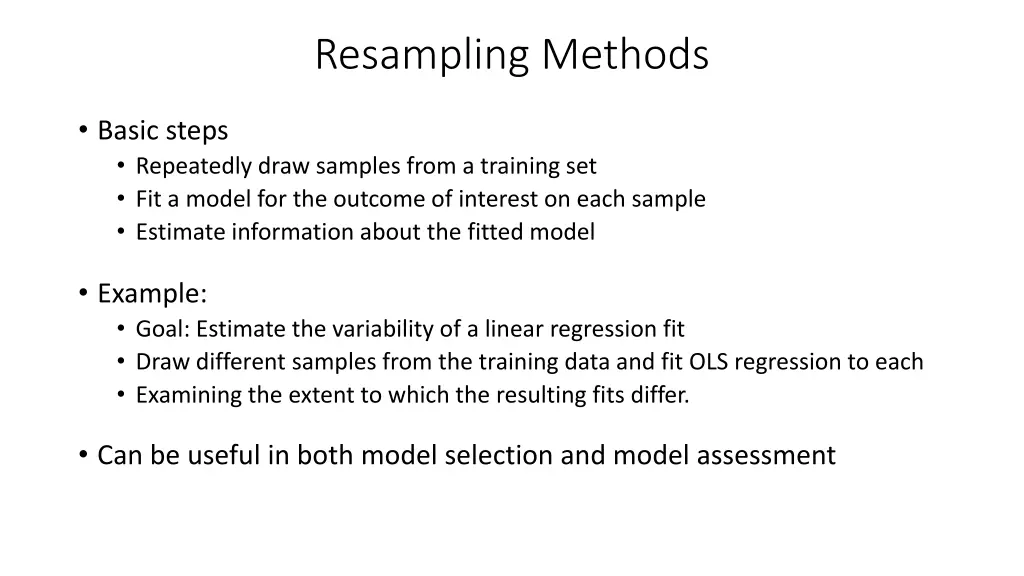 Resampling Methods

• Basic steps
  • Repeatedly draw samples from a training set
  • Fit a model for the outcome of interest on each sample
  • Estimate information about the fitted model

• Example:
  • Goal: Estimate the variability of a linear regression fit
  • Draw different samples from the training data and fit OLS regression to each
  • Examining the extent to which the resulting fits differ.

• Can be useful in both model selection and model assessment